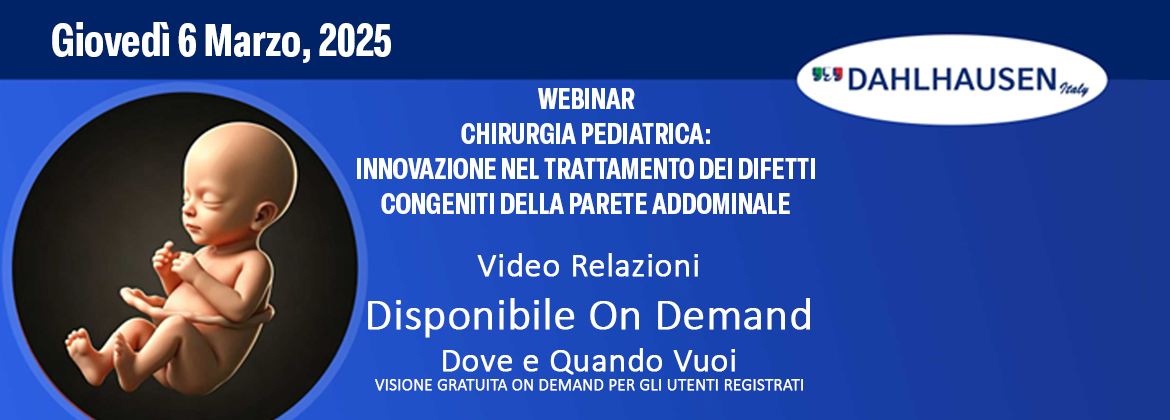 Giovedì 6 Marzo, 2025

DAHLHAUSEN Italy

WEBINAR
CHIRURGIA PEDIATRICA:
INNOVAZIONE NEL TRATTAMENTO DEI DIFETTI CONGENITI DELLA PARETE ADDOMINALE

Video Relazioni
Disponibile On Demand
Dove e Quando Vuoi
VISIONE GRATUITA ON DEMAND PER GLI UTENTI REGISTRATI